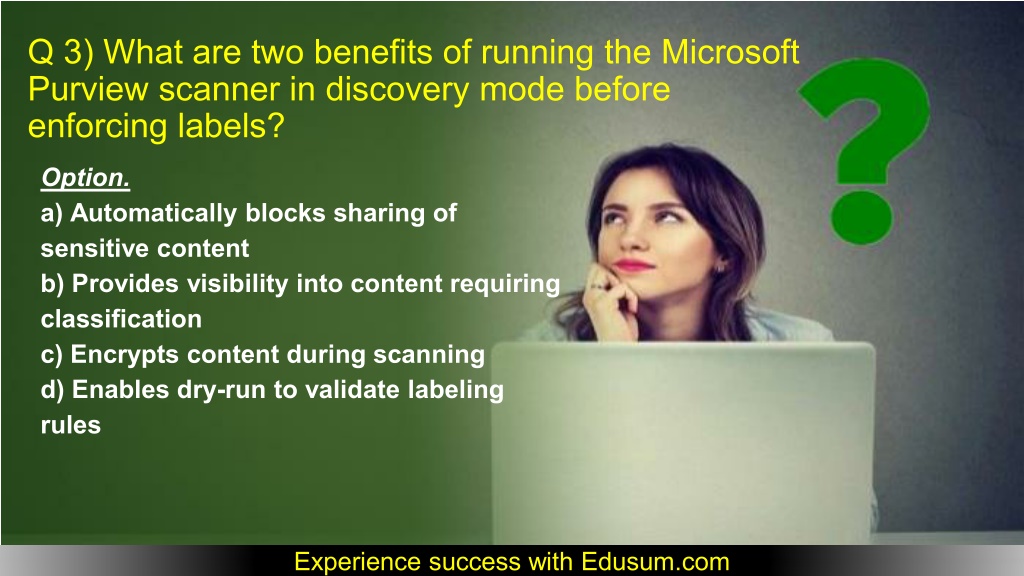 Q 3) What are two benefits of running the Microsoft Purview scanner in discovery mode before enforcing labels?

Option.

a) Automatically blocks sharing of sensitive content

b) Provides visibility into content requiring classification

c) Encrypts content during scanning

d) Enables dry-run to validate labeling rules

Experience success with Edusum.com